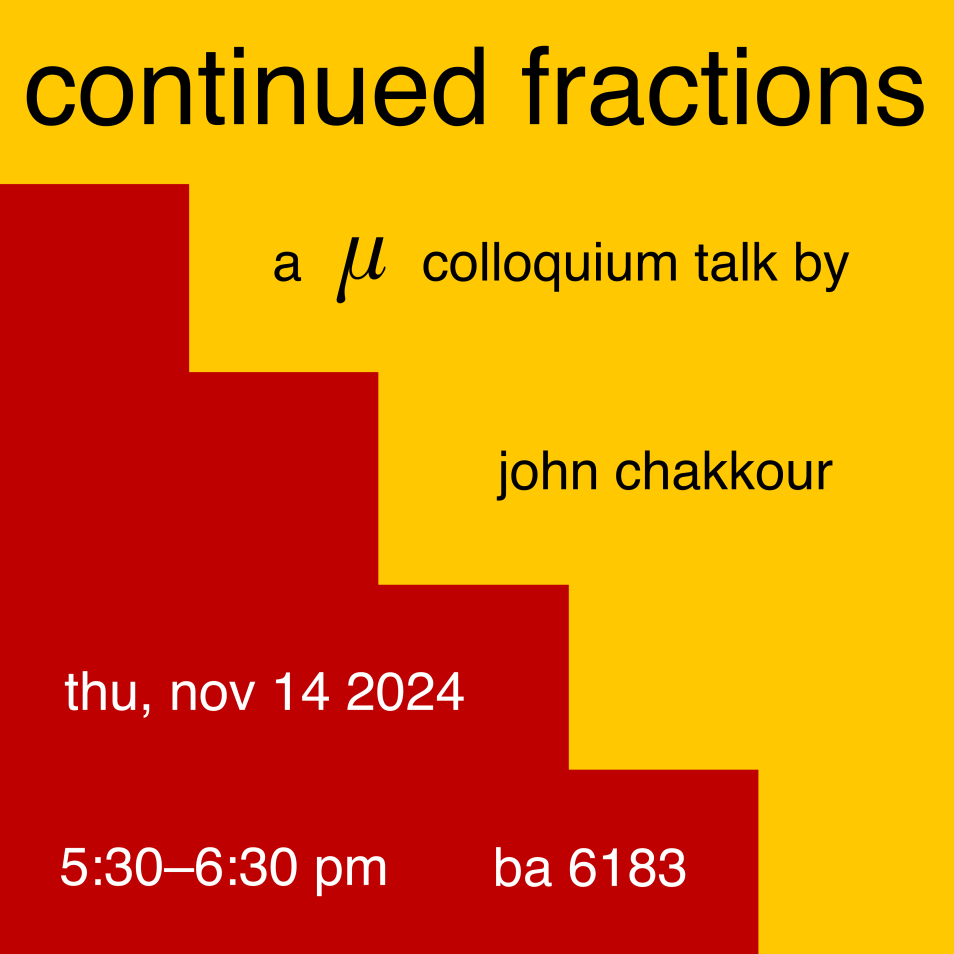 continued fractions

a $\mu$ colloquium talk by

john chakkour

thu, nov 14 2024

5:30–6:30 pm ba 6183